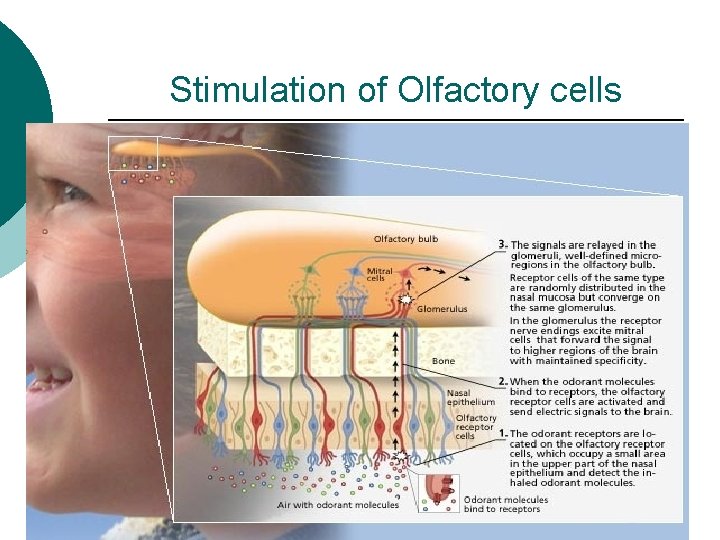 Stimulation of Olfactory cells

Olfactory bulb

Mitral cells

Glomerulus

Bone

Nasal epithelium

Olfactory receptor cells

Air with odorant molecules

Odorant molecules bind to receptors

3. The signals are relayed in the glomeruli, well-defined microregions in the olfactory bulb.

Receptor cells of the same type are randomly distributed in the nasal mucosa but converge on the same glomerulus.

In the glomerulus the receptor nerve endings excite mitral cells that forward the signal to higher regions of the brain with maintained specificity.

2. When the odorant molecules bind to receptors, the olfactory receptor cells are activated and send electric signals to the brain.

1. The odorant receptors are located on the olfactory receptor cells, which occupy a small area in the upper part of the nasal epithelium and detect the inhaled odorant molecules.